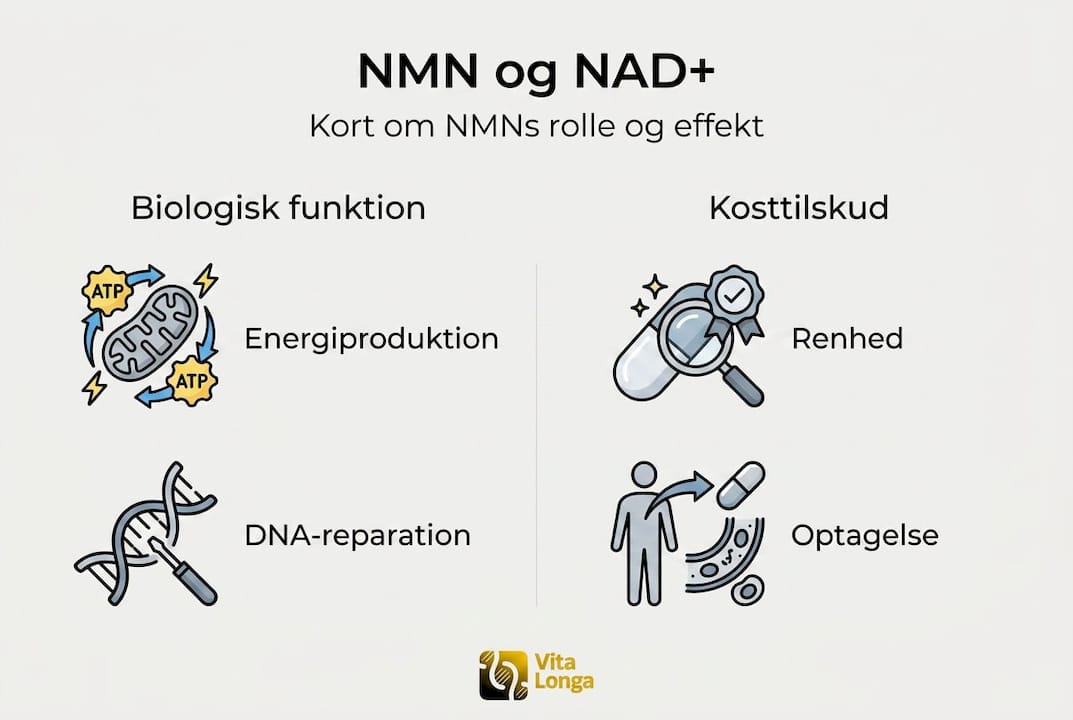 NMN og NAD+

Kort om NMNs rolle og effekt

Biologisk funktion

ATP

ATP

Energiproduktion

DNA-reparation

Kosttilskud

Renhed

Optagelse

Vita Longa